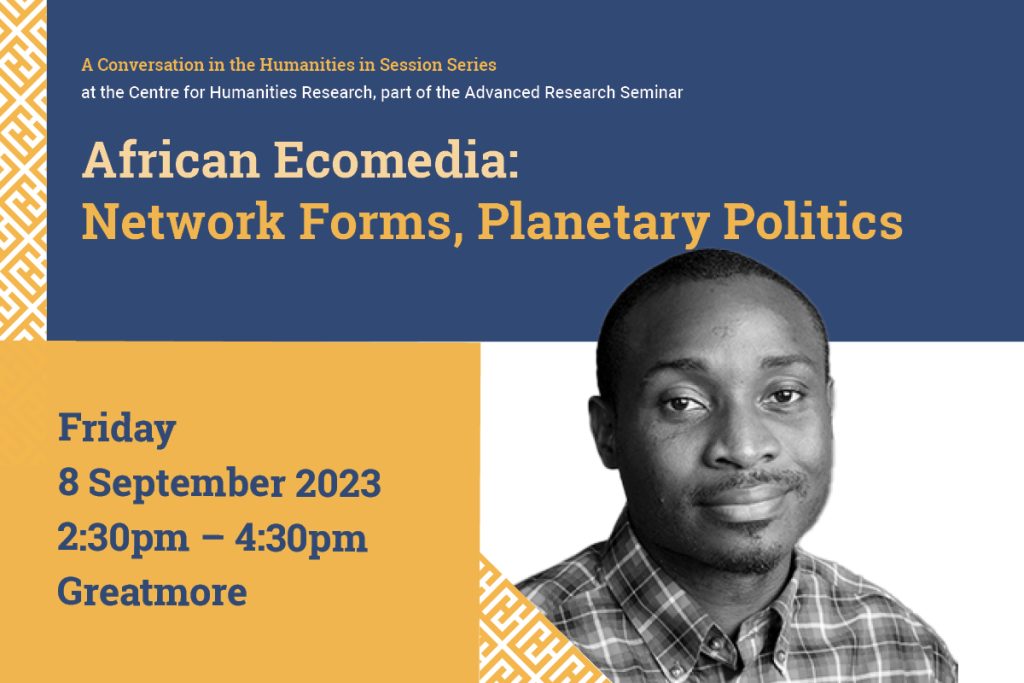 A Conversation in the Humanities in Session Series
at the Centre for Humanities Research, part of the Advanced Research Seminar

African Ecomedia:
Network Forms, Planetary Politics

Friday
8 September 2023
2:30pm – 4:30pm
Greatmore